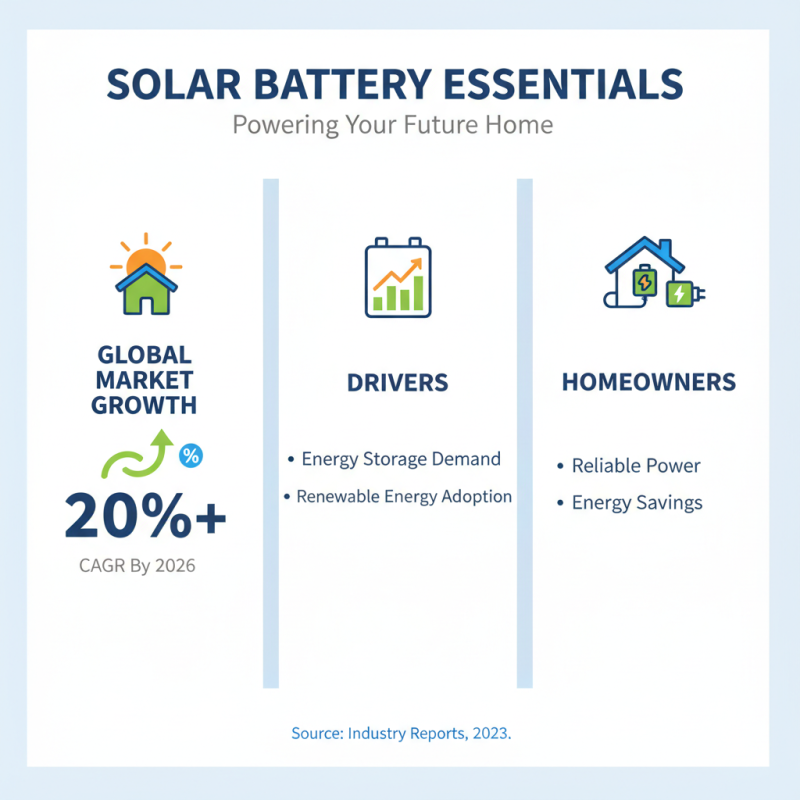 SOLAR BATTERY ESSENTIALS
Powering Your Future Home

GLOBAL MARKET GROWTH

%

20%+

CAGR By 2026

DRIVERS

• Energy Storage Demand
• Renewable Energy Adoption

HOMEOWNERS

• Reliable Power
• Energy Savings

Source: Industry Reports, 2023.